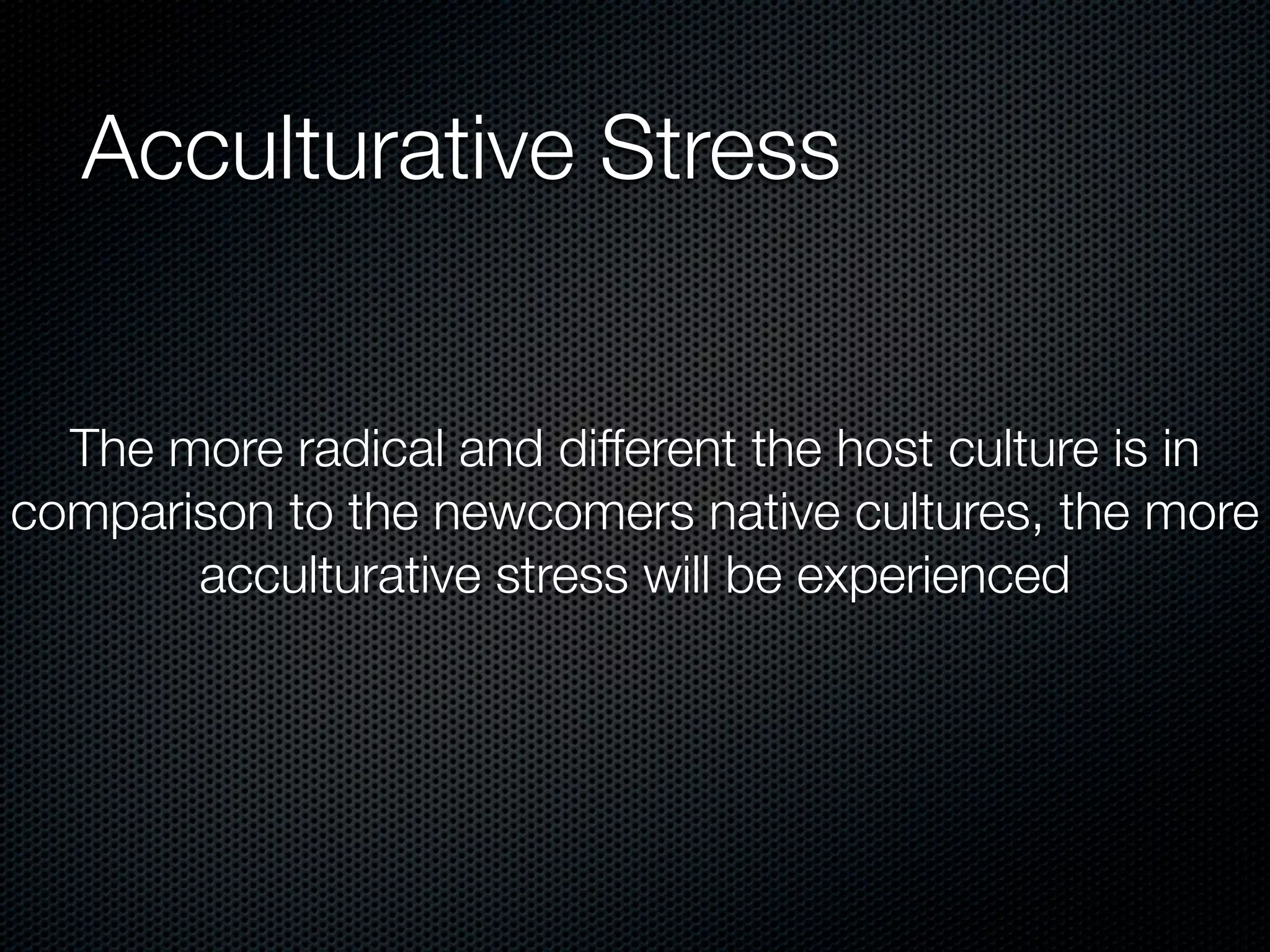 Acculturative Stress

The more radical and different the host culture is in comparison to the newcomers native cultures, the more acculturative stress will be experienced